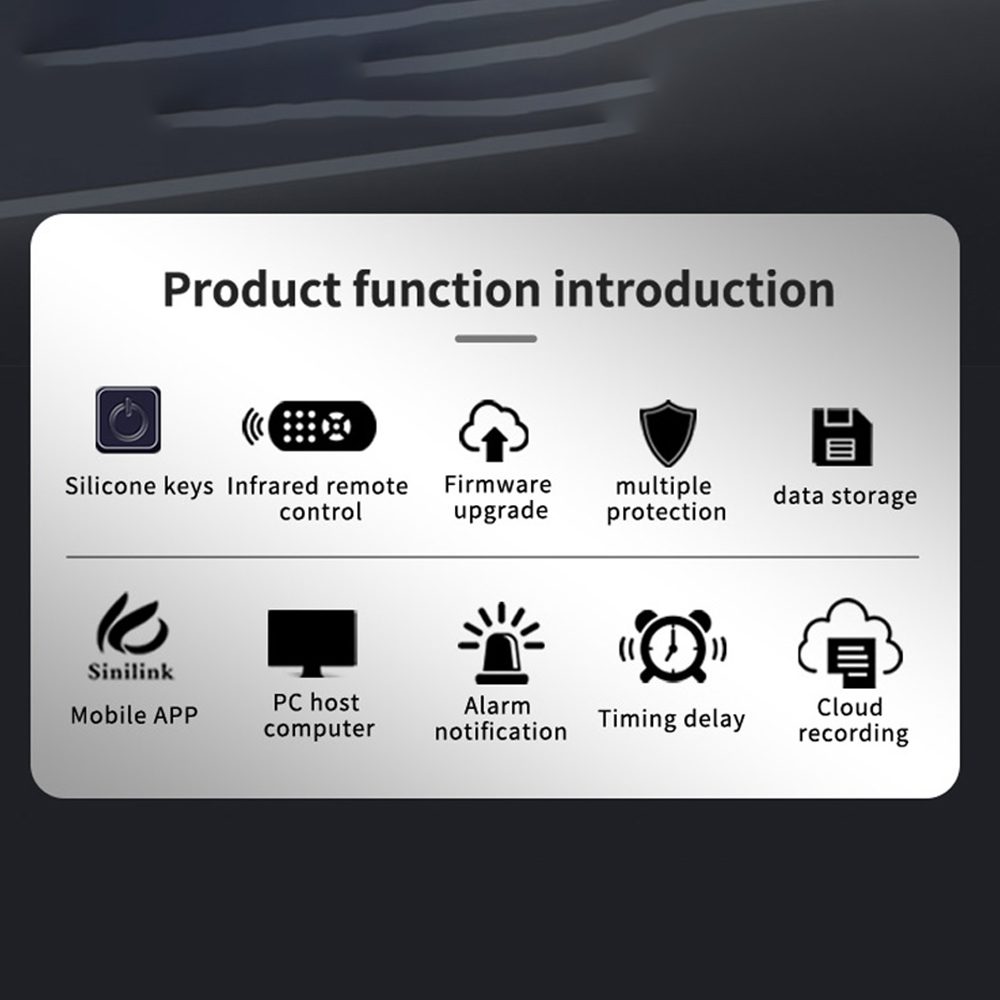 Product function introduction

Silicone keys

Infrared remote control

Firmware upgrade

multiple protection

data storage

Sinilink

Mobile APP

PC host computer

Alarm notification

Timing delay

Cloud recording